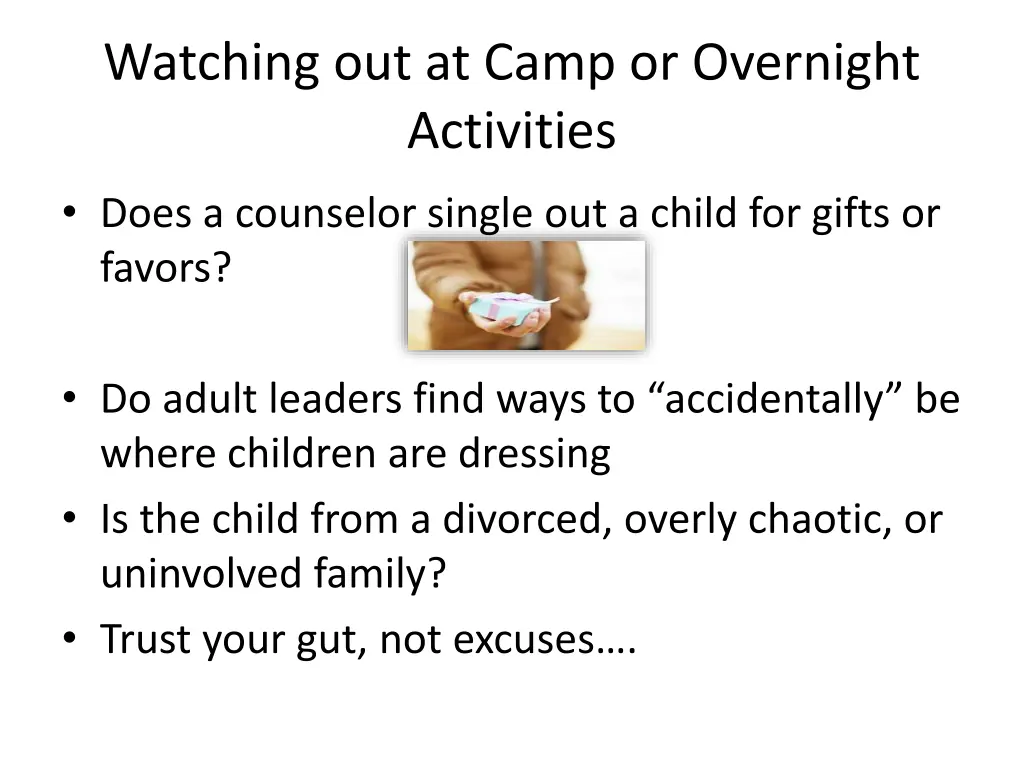 Watching out at Camp or Overnight Activities

• Does a counselor single out a child for gifts or favors?

• Do adult leaders find ways to “accidentally” be where children are dressing
• Is the child from a divorced, overly chaotic, or uninvolved family?
• Trust your gut, not excuses….